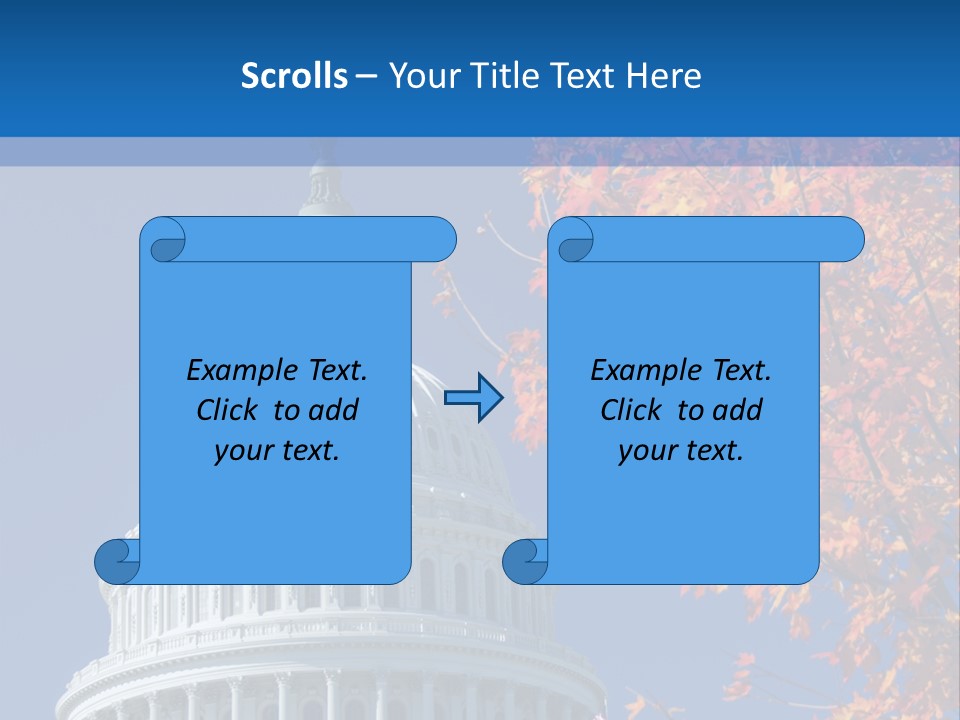 Scrolls – Your Title Text Here

Example Text. Click to add your text.

Example Text. Click to add your text.